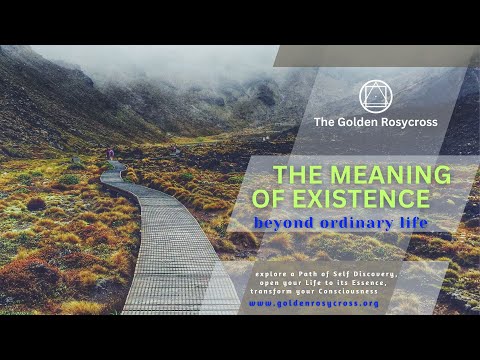 The Golden Rosycross

THE MEANING OF EXISTENCE

beyond ordinary life

explore a Path of Self Discovery, open your Life to its Essence, transform your Consciousness

www.goldenrosycross.org